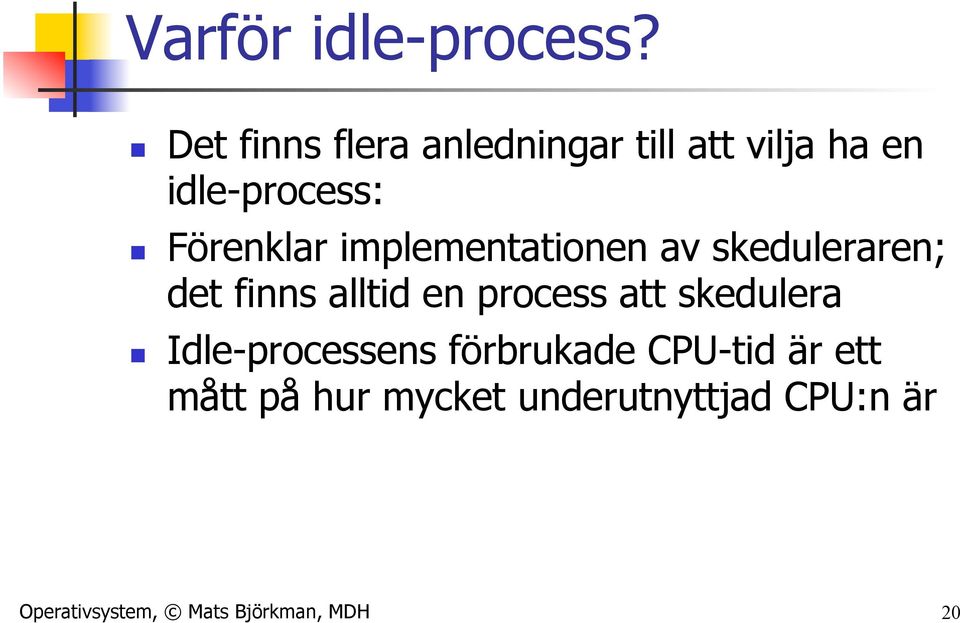 Varför idle-process?

- Det finns flera anledningar till att vilja ha en idle-process:
- Förenklar implementationen av skeduleraren; det finns alltid en process att skedulera
- Idle-processens förbrukade CPU-tid är ett mått på hur mycket underutnyttjad CPU:n är

Operativsystem, © Mats Björkman, MDH

20